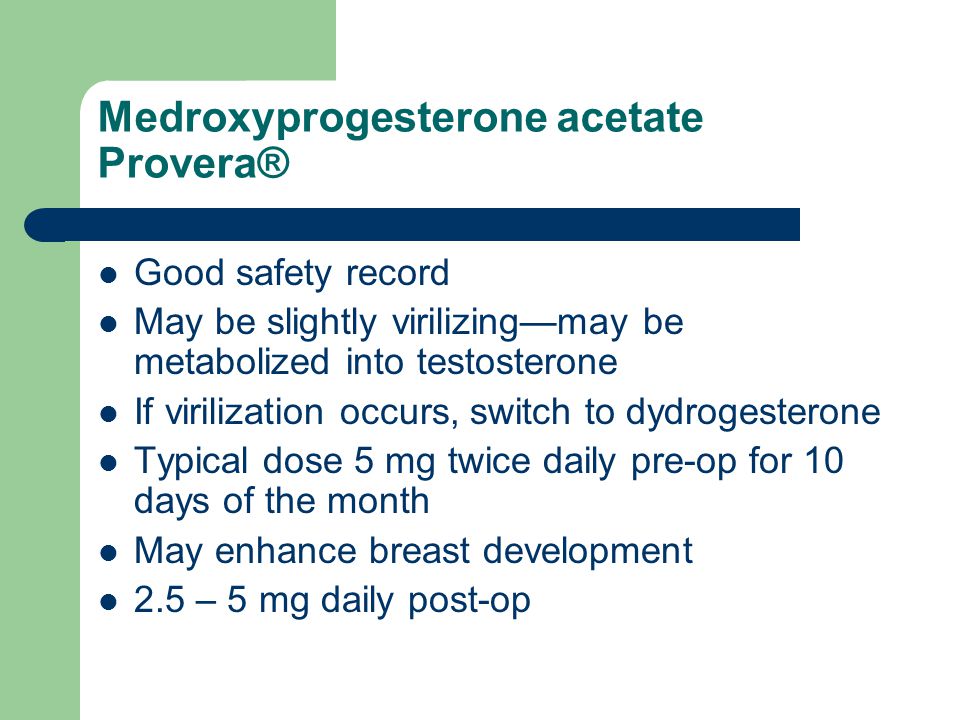 Medroxyprogesterone acetate
Provera®

- Good safety record
- May be slightly virilizing—may be metabolized into testosterone
- If virilization occurs, switch to dydrogesterone
- Typical dose 5 mg twice daily pre-op for 10 days of the month
- May enhance breast development
- 2.5 – 5 mg daily post-op